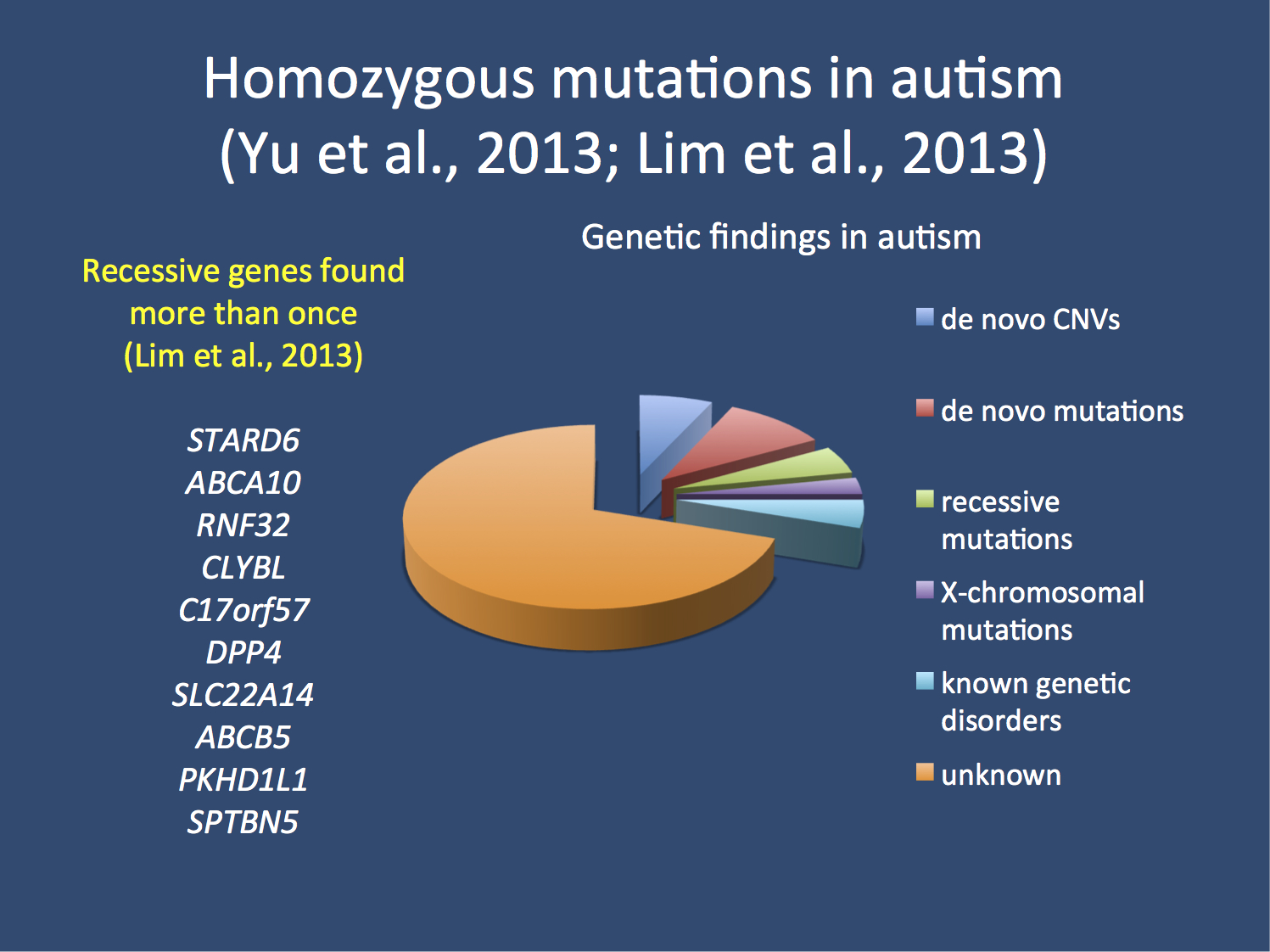 Homozygous mutations in autism
(Yu et al., 2013; Lim et al., 2013)

Recessive genes found more than once
(Lim et al., 2013)

STARD6
ABCA10
RNF32
CLYBL
C17orf57
DPP4
SLC22A14
ABCB5
PKHD1L1
SPTBN5

Genetic findings in autism

de novo CNVs
de novo mutations
recessive mutations
X-chromosomal mutations
known genetic disorders
unknown